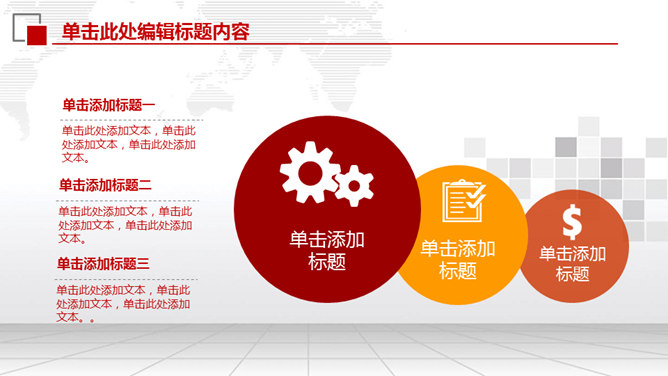 单击此处编辑标题内容

单击添加标题一

单击此处添加文本，单击此处添加文本，单击此处添加文本。

单击添加标题二

单击此处添加文本，单击此处添加文本，单击此处添加文本。

单击添加标题三

单击此处添加文本，单击此处添加文本，单击此处添加文本。。

单击添加标题

单击添加标题

$

单击添加标题